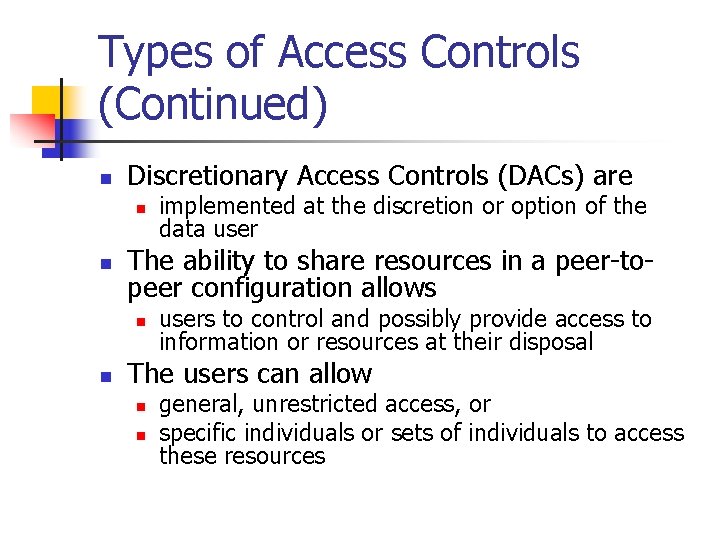 Types of Access Controls (Continued)

- Discretionary Access Controls (DACs) are
  - implemented at the discretion or option of the data user
- The ability to share resources in a peer-to-peer configuration allows
  - users to control and possibly provide access to information or resources at their disposal
- The users can allow
  - general, unrestricted access, or
  - specific individuals or sets of individuals to access these resources